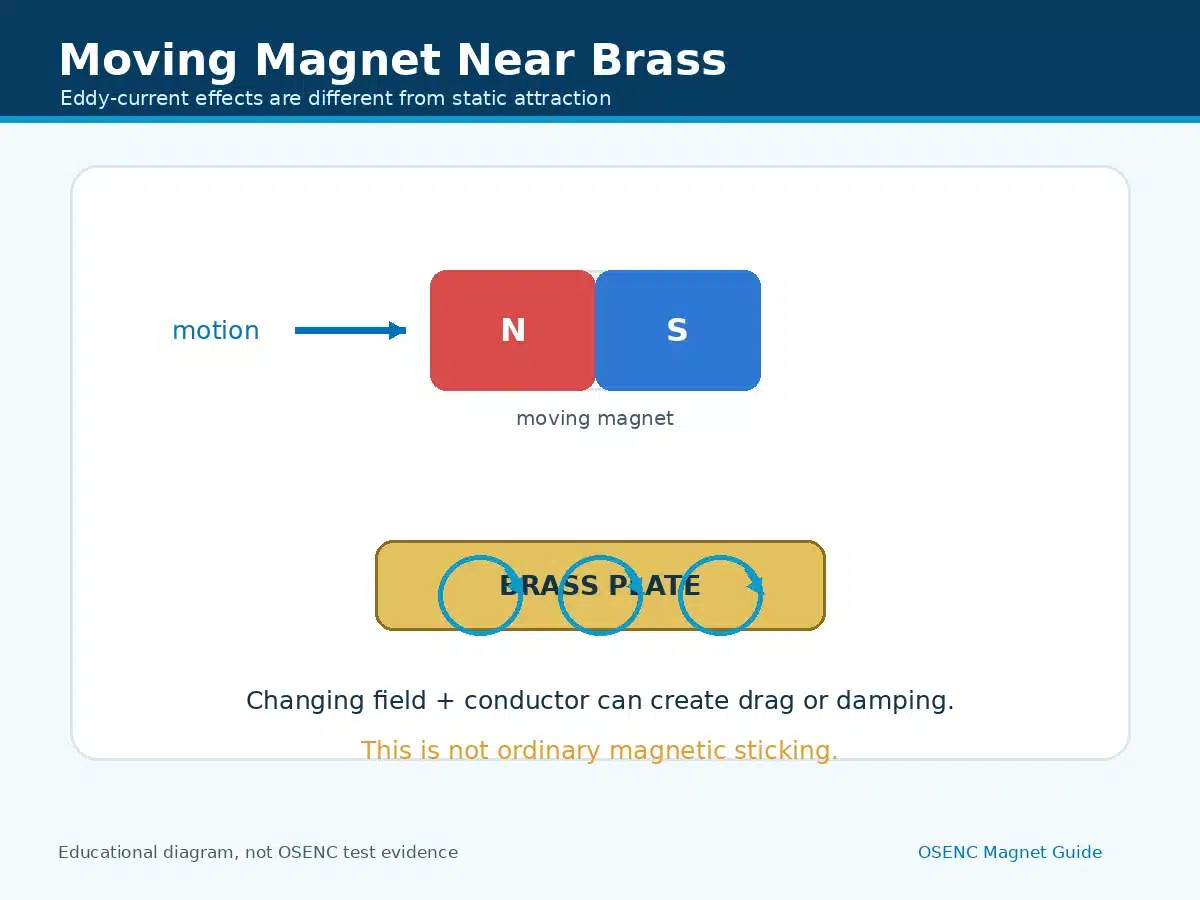 Moving Magnet Near Brass
Eddy-current effects are different from static attraction

motion

N

S

moving magnet

BRASS PLATE

Changing field + conductor can create drag or damping.

This is not ordinary magnetic sticking.

Educational diagram, not OSENC test evidence

OSENC Magnet Guide